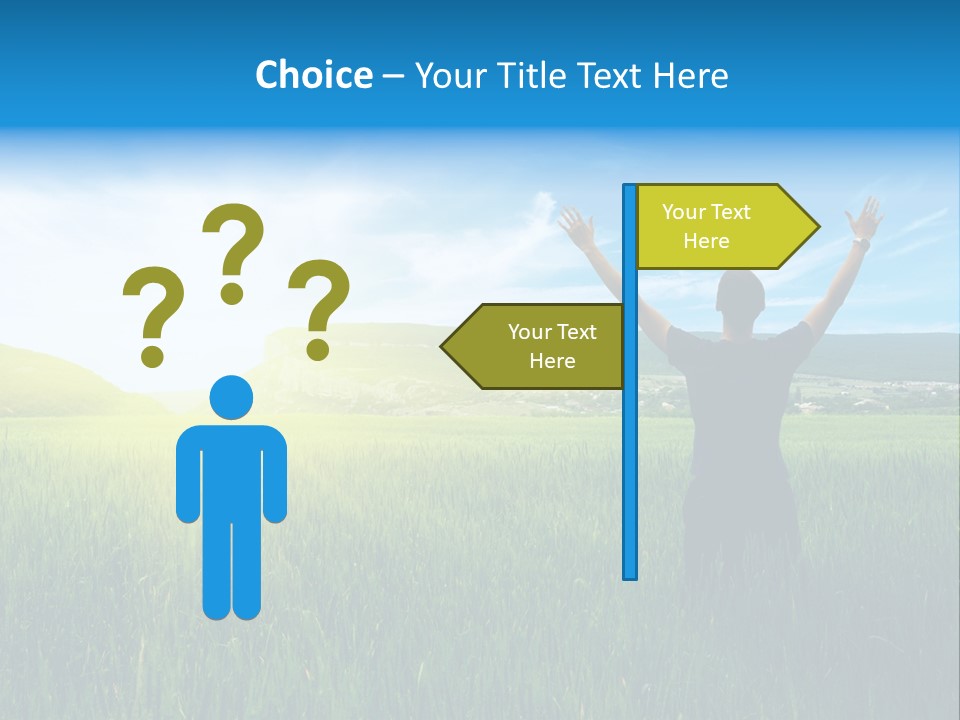 Choice – Your Title Text Here

? ? ?

Your Text Here

Your Text Here